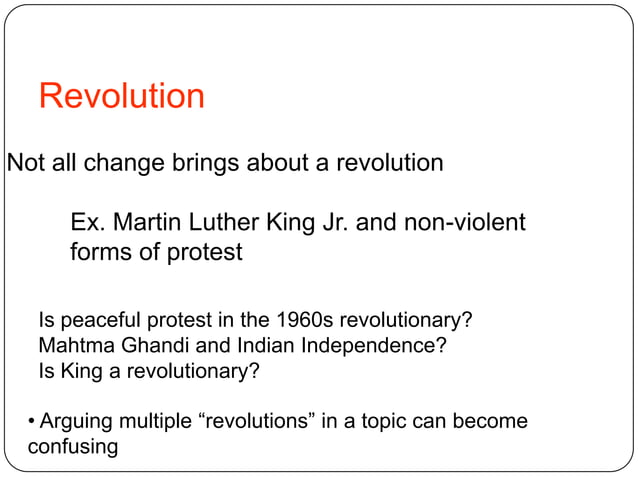 Revolution

Not all change brings about a revolution

Ex. Martin Luther King Jr. and non-violent forms of protest

Is peaceful protest in the 1960s revolutionary?
Mahtma Ghandi and Indian Independence?
Is King a revolutionary?

• Arguing multiple “revolutions” in a topic can become confusing